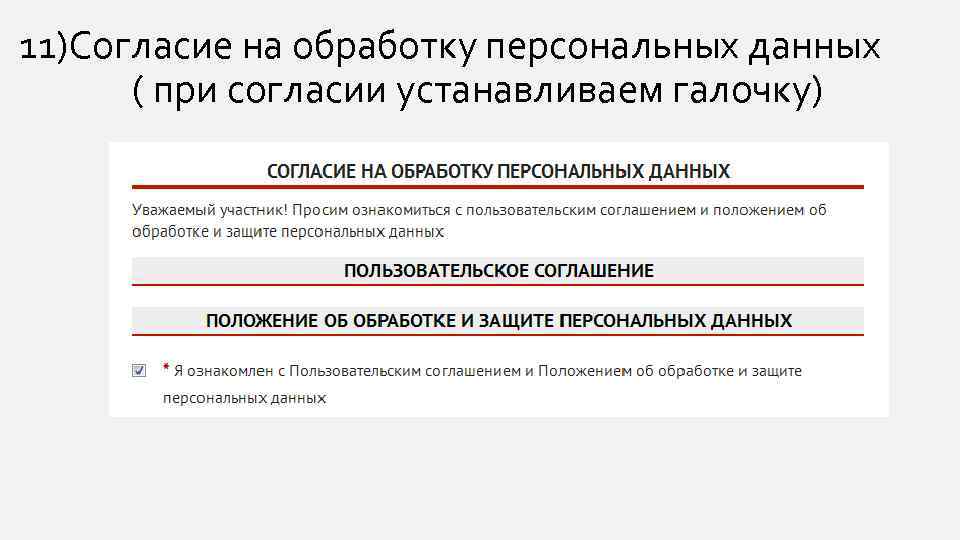 11)Согласие на обработку персональных данных ( при согласии устанавливаем галочку)

СОГЛАСИЕ НА ОБРАБОТКУ ПЕРСОНАЛЬНЫХ ДАННЫХ

Уважаемый участник! Просим ознакомиться с пользовательским соглашением и положением об обработке и защите персональных данных

ПОЛЬЗОВАТЕЛЬСКОЕ СОГЛАШЕНИЕ

ПОЛОЖЕНИЕ ОБ ОБРАБОТКЕ И ЗАЩИТЕ ПЕРСОНАЛЬНЫХ ДАННЫХ

* Я ознакомлен с Пользовательским соглашением и Положением об обработке и защите персональных данных